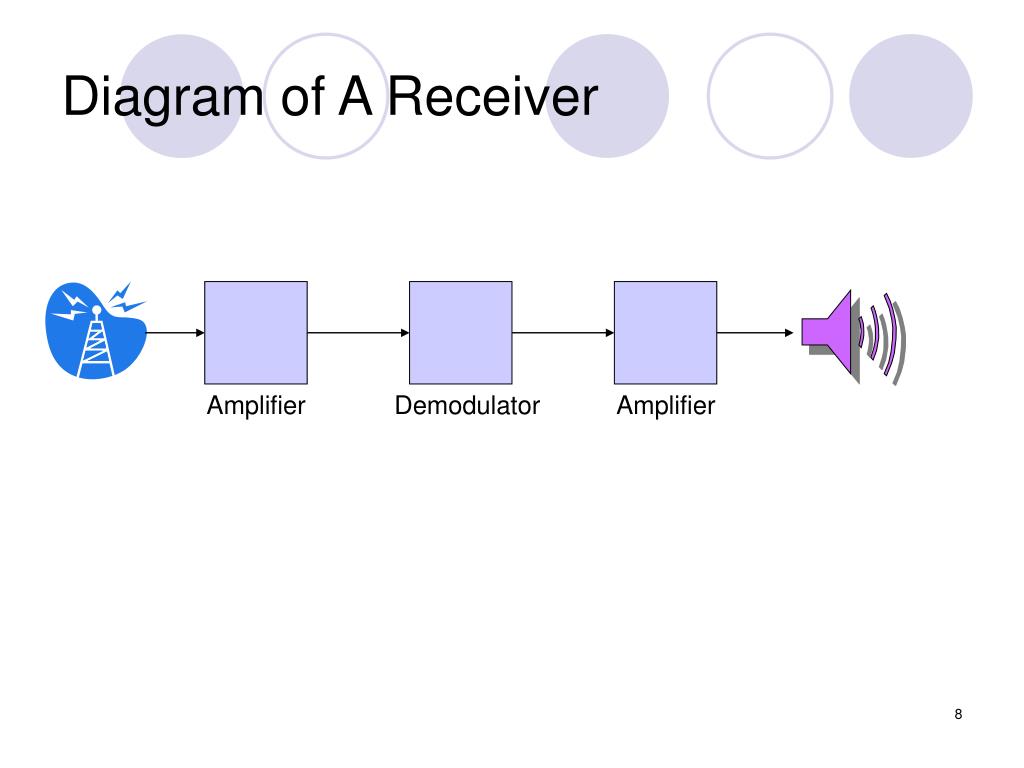 Diagram of A Receiver

Amplifier

Demodulator

Amplifier

8